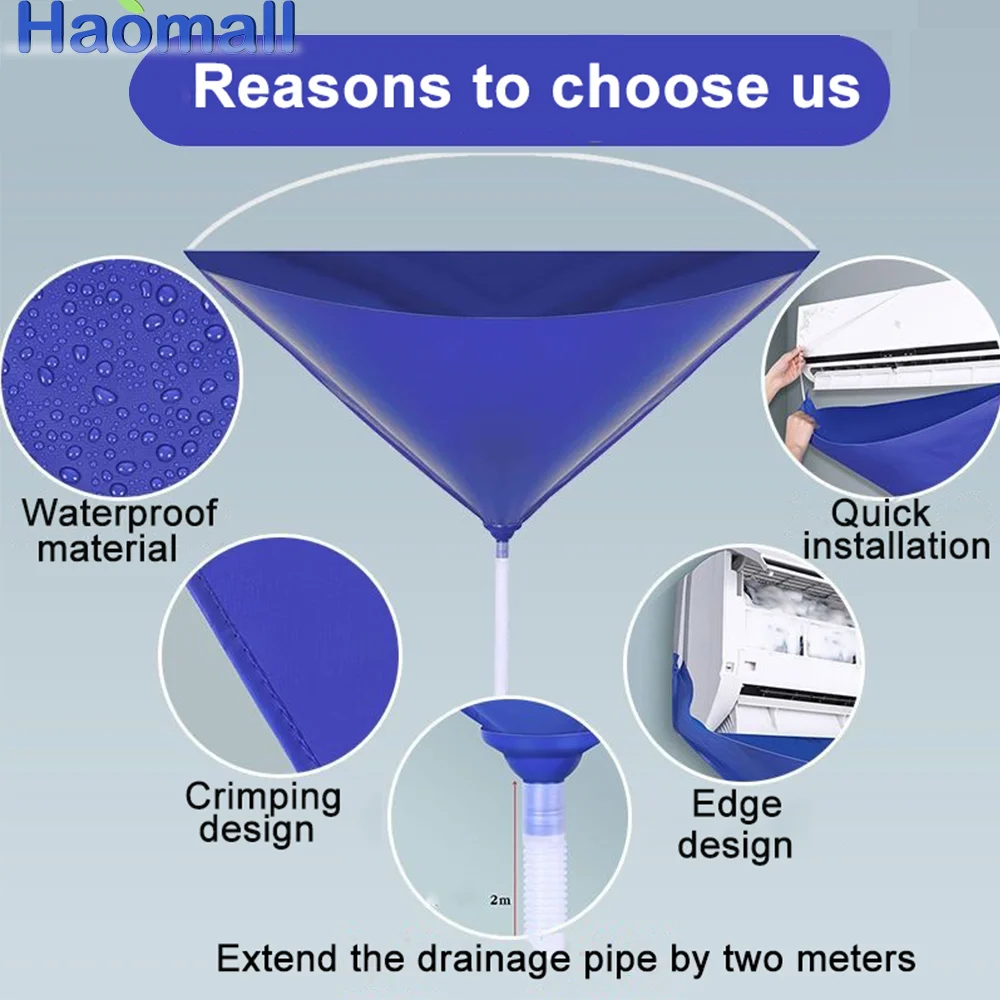 Haomall

Reasons to choose us

Waterproof material

Quick installation

Crimping design

Edge design

2m

Extend the drainage pipe by two meters